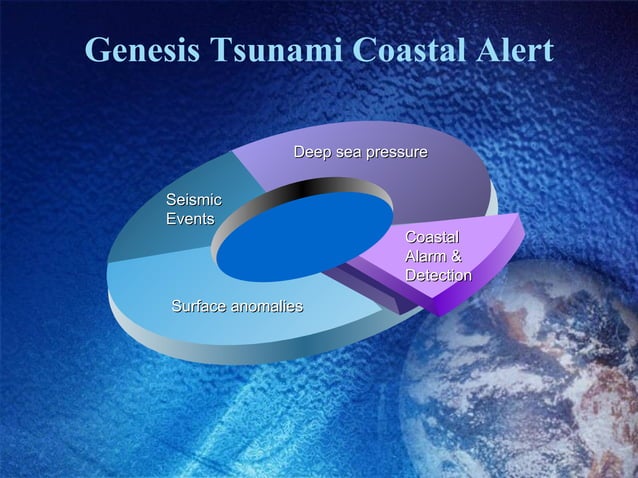 Genesis Tsunami Coastal Alert

Deep sea pressure

Seismic Events

Coastal Alarm & Detection

Surface anomalies